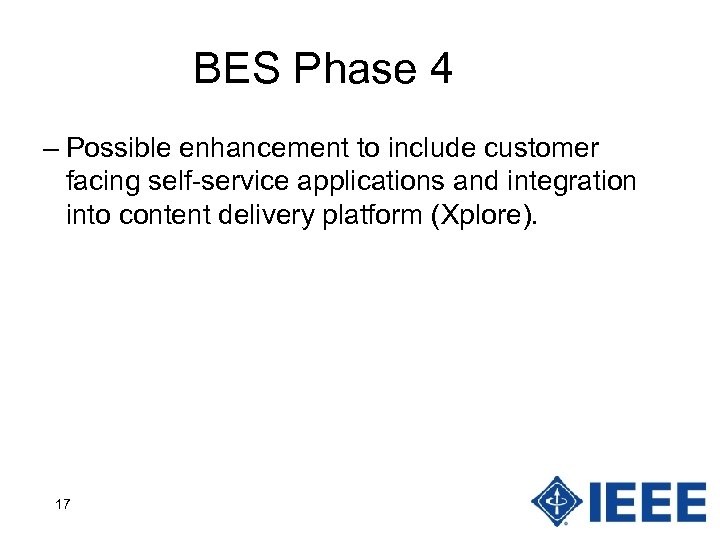 BES Phase 4

– Possible enhancement to include customer facing self-service applications and integration into content delivery platform (Xplore).

17

IEEE